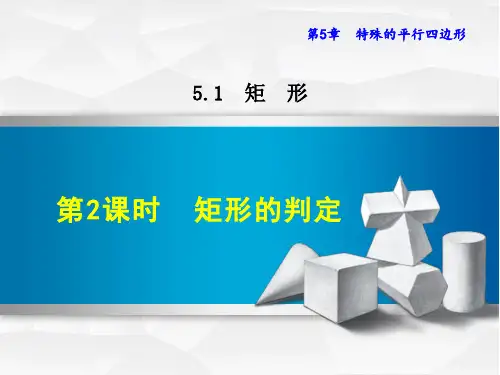 第5章　特殊的平行四边形

5.1　矩　形

第2课时　矩形的判定